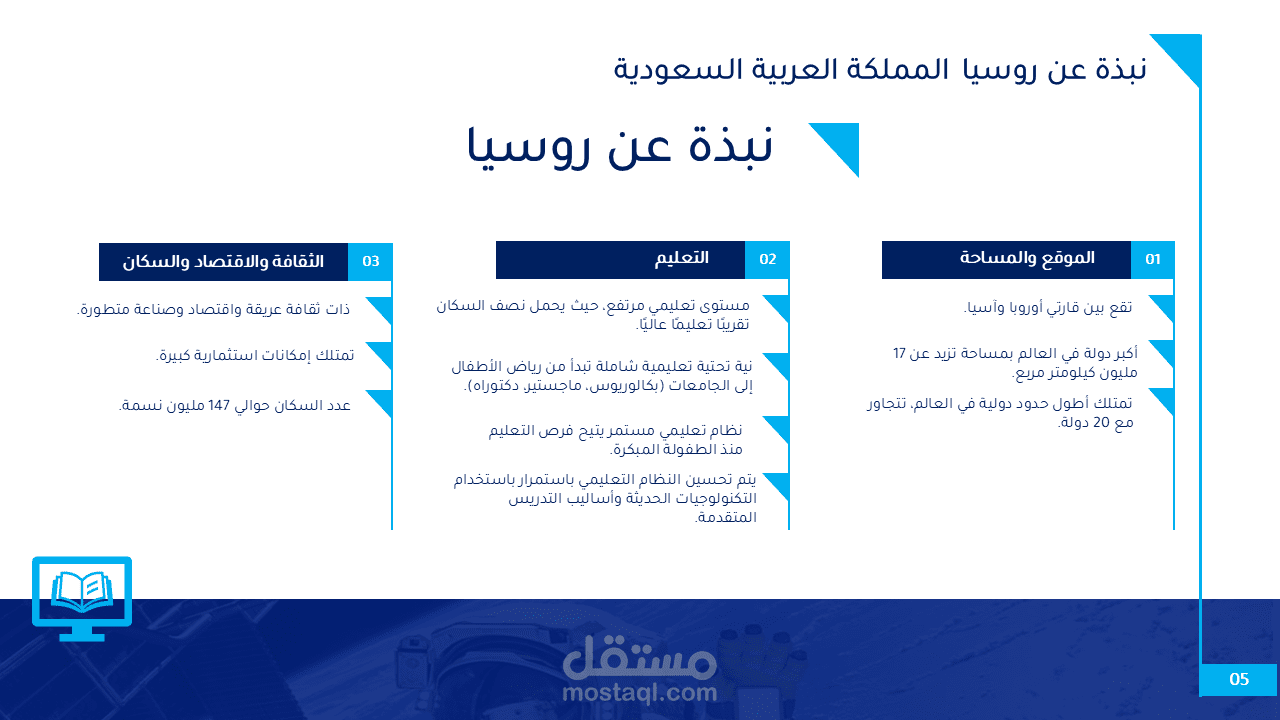 نبذة عن روسيا المملكة العربية السعودية

نبذة عن روسيا

01 الموقع والمساحة

تقع بين قارتي أوروبا وآسيا.

أكبر دولة في العالم بمساحة تزيد عن 17 مليون كيلومتر مربع.

تمتلك أطول حدود دولية في العالم، تتجاور مع 20 دولة.

02 التعليم

مستوى تعليمي مرتفع، حيث يحمل نصف السكان تقريبًا تعليمًا عاليًا.

نية تحتية تعليمية شاملة تبدأ من رياض الأطفال إلى الجامعات (بكالوريوس، ماجستير، دكتوراه).

نظام تعليمي مستمر يتيح فرص التعليم منذ الطفولة المبكرة.

يتم تحسين النظام التعليمي باستمرار باستخدام التكنولوجيات الحديثة وأساليب التدريس المتقدمة.

03 الثقافة والاقتصاد والسكان

ذات ثقافة عريقة واقتصاد وصناعة متطورة.

تمتلك إمكانات استثمارية كبيرة.

عدد السكان حوالي 147 مليون نسمة.

مستقل
mostaql.com

05